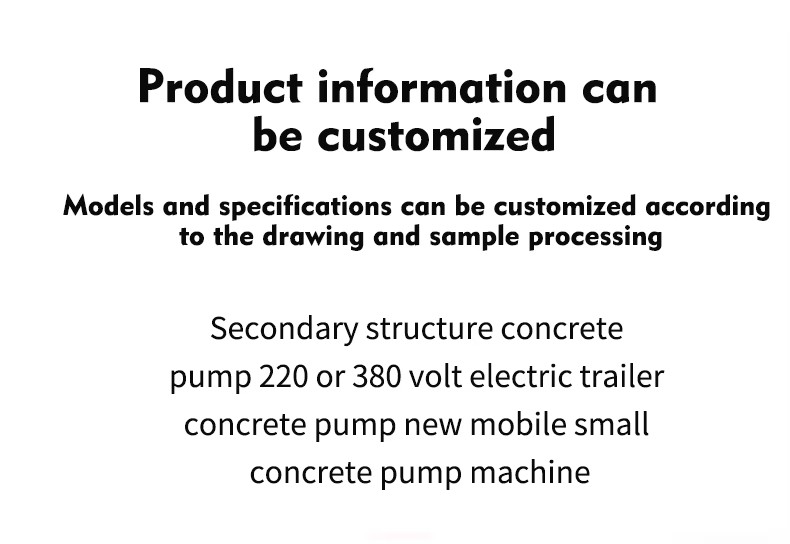 Product information can be customized

Models and specifications can be customized according to the drawing and sample processing

Secondary structure concrete pump 220 or 380 volt electric trailer concrete pump new mobile small concrete pump machine